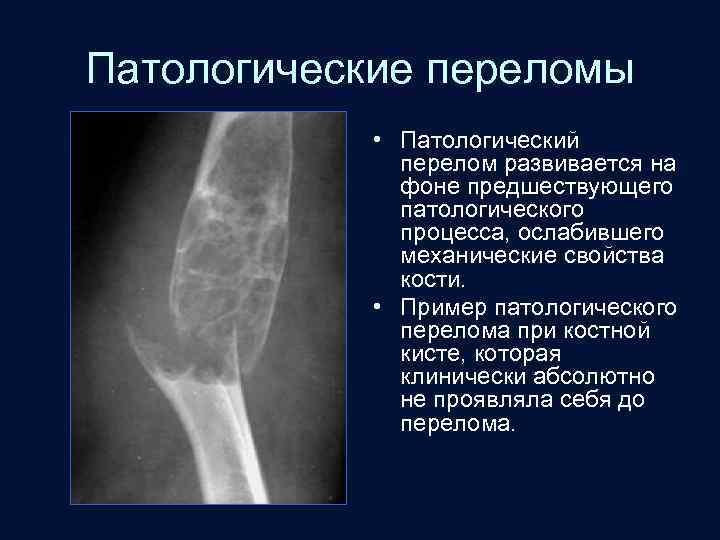 Патологические переломы

• Патологический перелом развивается на фоне предшествующего патологического процесса, ослабившего механические свойства кости.
• Пример патологического перелома при костной кисте, которая клинически абсолютно не проявляла себя до перелома.